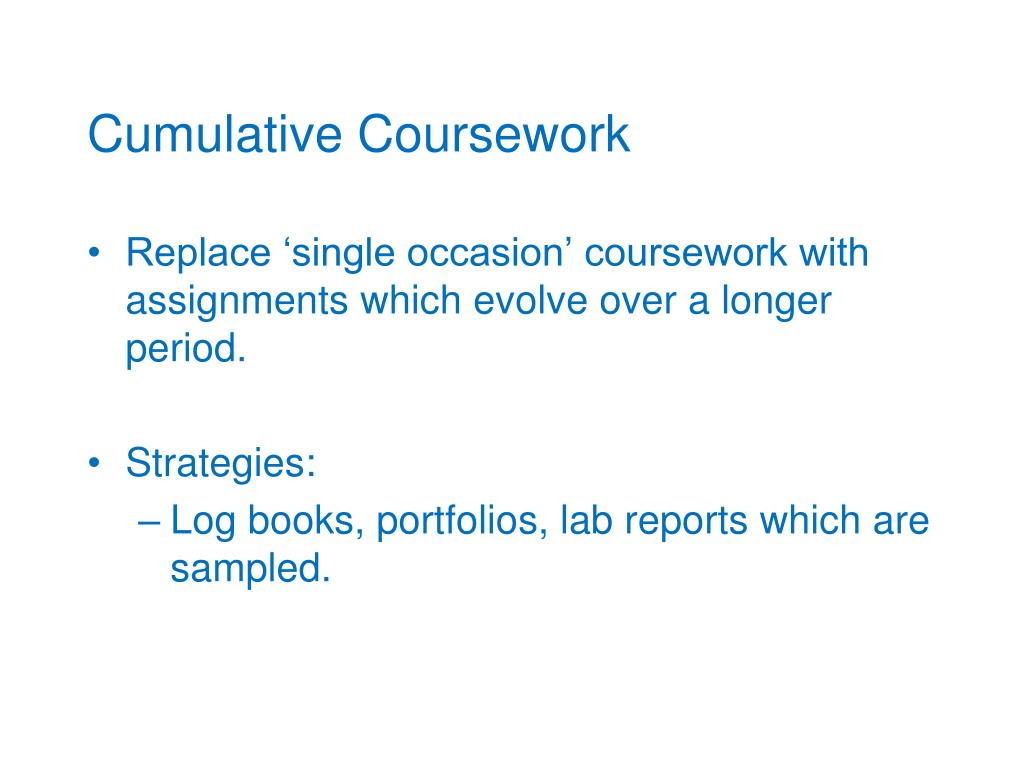 Cumulative Coursework

• Replace ‘single occasion’ coursework with assignments which evolve over a longer period.

• Strategies:
– Log books, portfolios, lab reports which are sampled.